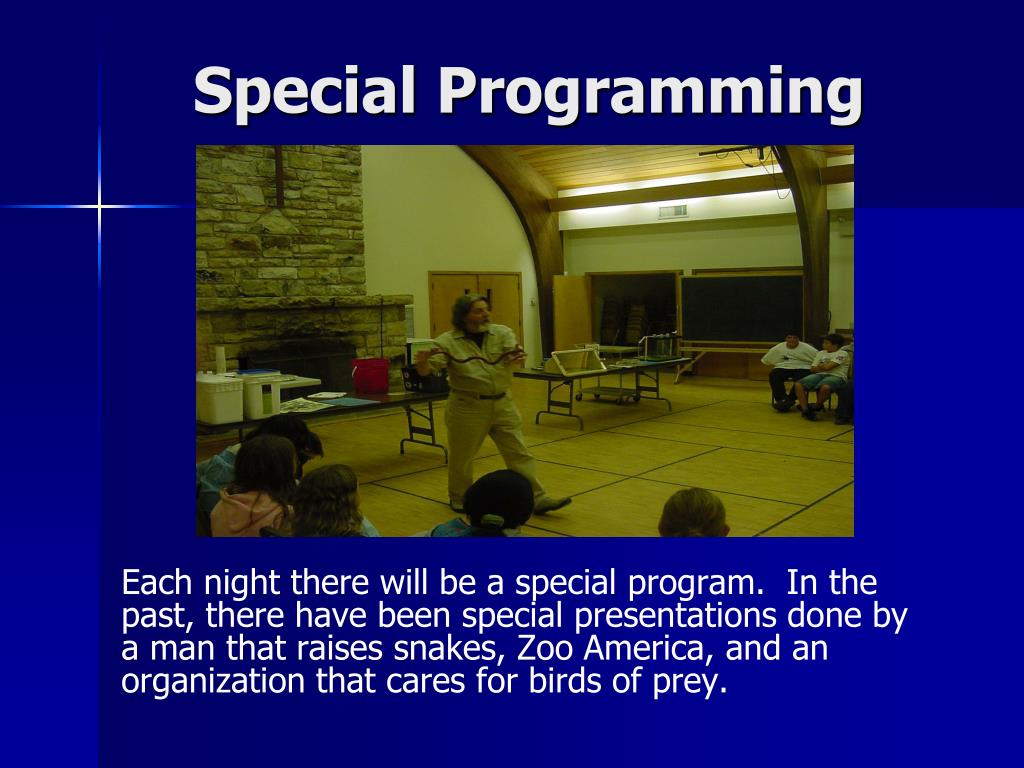 Special Programming

Each night there will be a special program.  In the past, there have been special presentations done by a man that raises snakes, Zoo America, and an organization that cares for birds of prey.